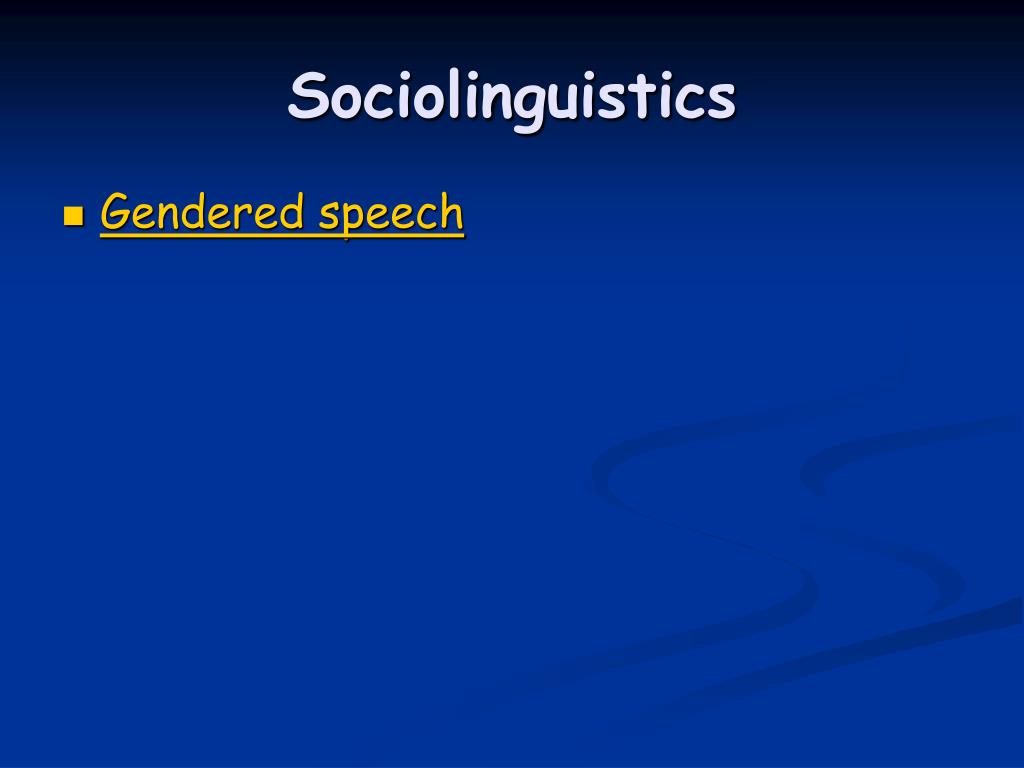 Sociolinguistics

Gendered speech